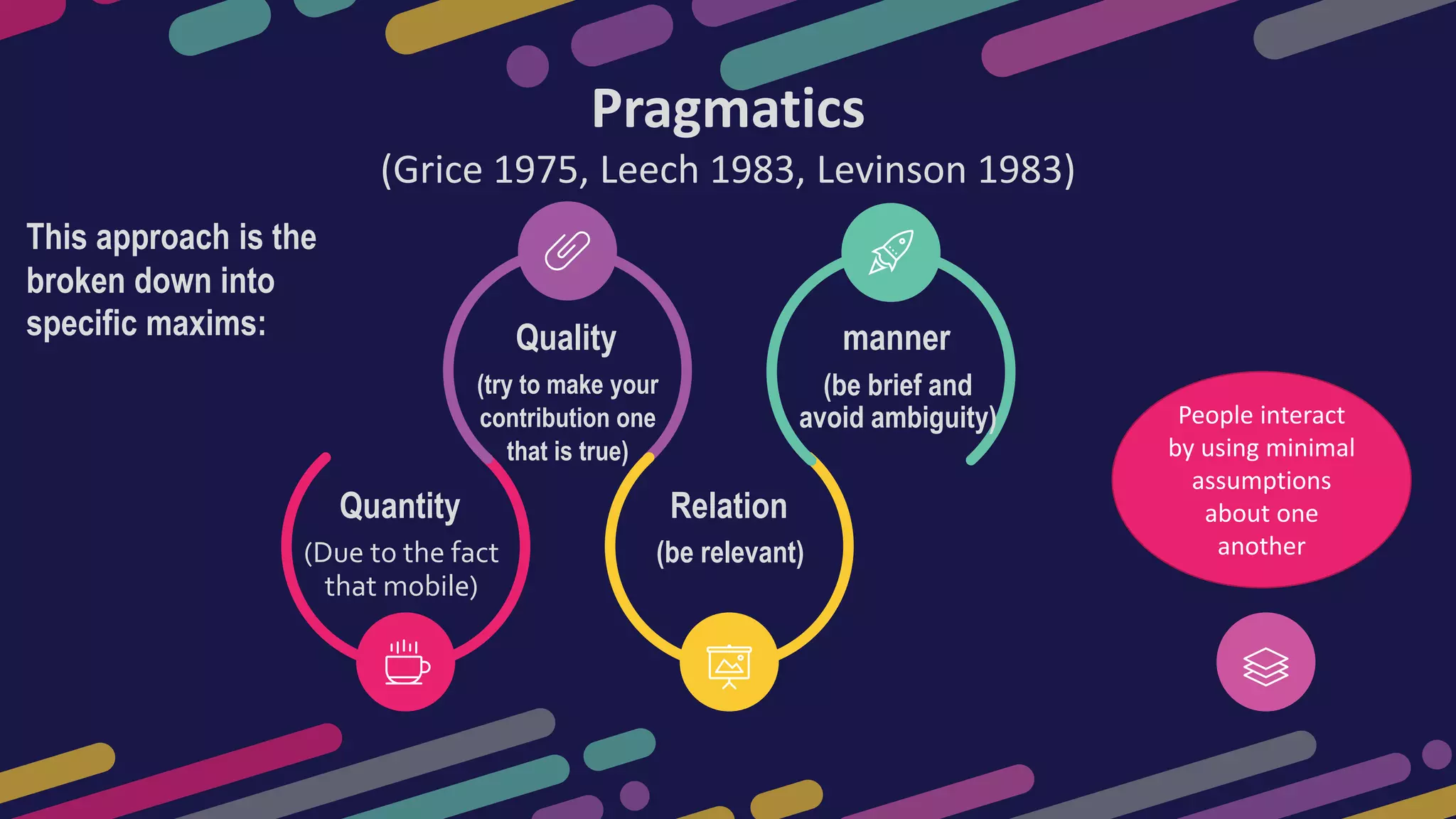 Pragmatics

(Grice 1975, Leech 1983, Levinson 1983)

This approach is the broken down into specific maxims:

Quality

(try to make your contribution one that is true)

manner

(be brief and avoid ambiguity)

Quantity

(Due to the fact that mobile)

Relation

(be relevant)

People interact by using minimal assumptions about one another